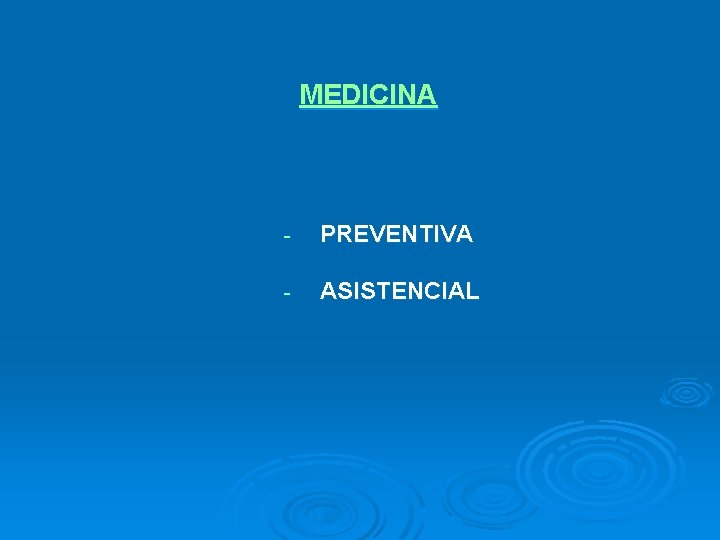 MEDICINA

- PREVENTIVA
- ASISTENCIAL